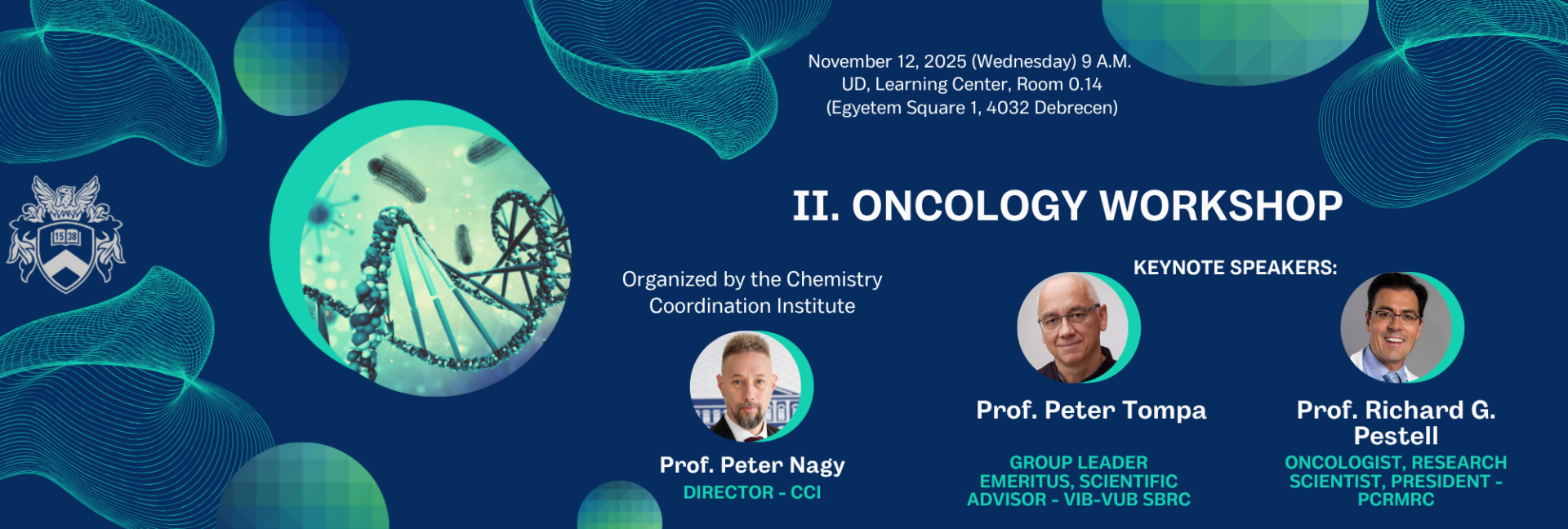 15 38

November 12, 2025 (Wednesday) 9 A.M.
UD, Learning Center, Room 0.14
(Egyetem Square 1, 4032 Debrecen)

II. ONCOLOGY WORKSHOP

Organized by the Chemistry Coordination Institute

Prof. Peter Nagy
DIRECTOR - CCI

KEYNOTE SPEAKERS:

Prof. Peter Tompa
GROUP LEADER EMERITUS, SCIENTIFIC ADVISOR - VIB-VUB SBRC

Prof. Richard G. Pestell
ONCOLOGIST, RESEARCH SCIENTIST, PRESIDENT - PCRMRC